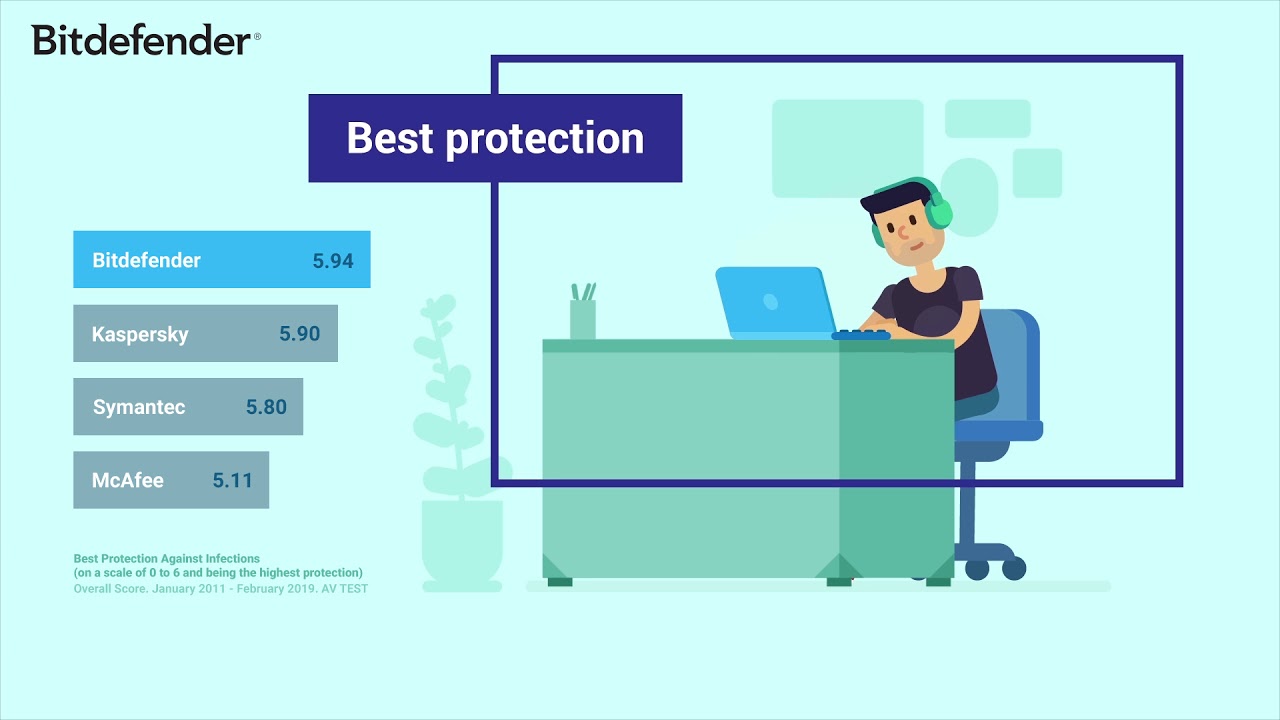 Bitdefender®

Best protection

Bitdefender 5.94

Kaspersky 5.90

Symantec 5.80

McAfee 5.11

Best Protection Against Infections
(on a scale of 0 to 6 and being the highest protection)
Overall Score. January 2011 - February 2019. AV TEST